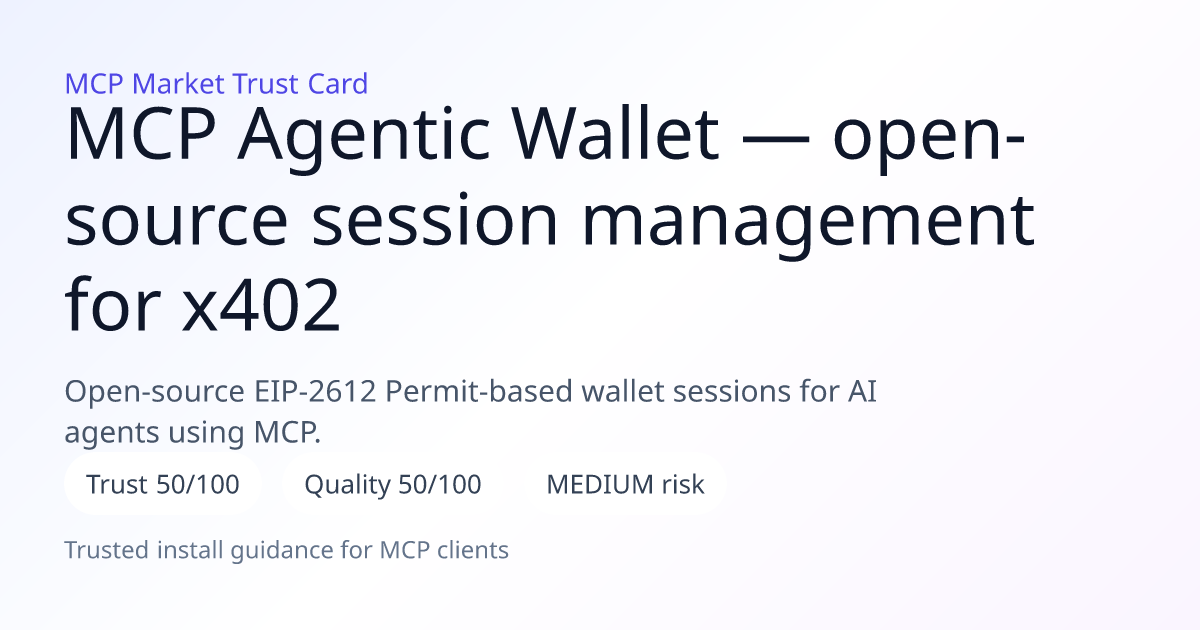 MCP Market Trust Card

MCP Agentic Wallet — open-source session management for x402

Open-source EIP-2612 Permit-based wallet sessions for AI agents using MCP.

Trust 50/100

Quality 50/100

MEDIUM risk

Trusted install guidance for MCP clients